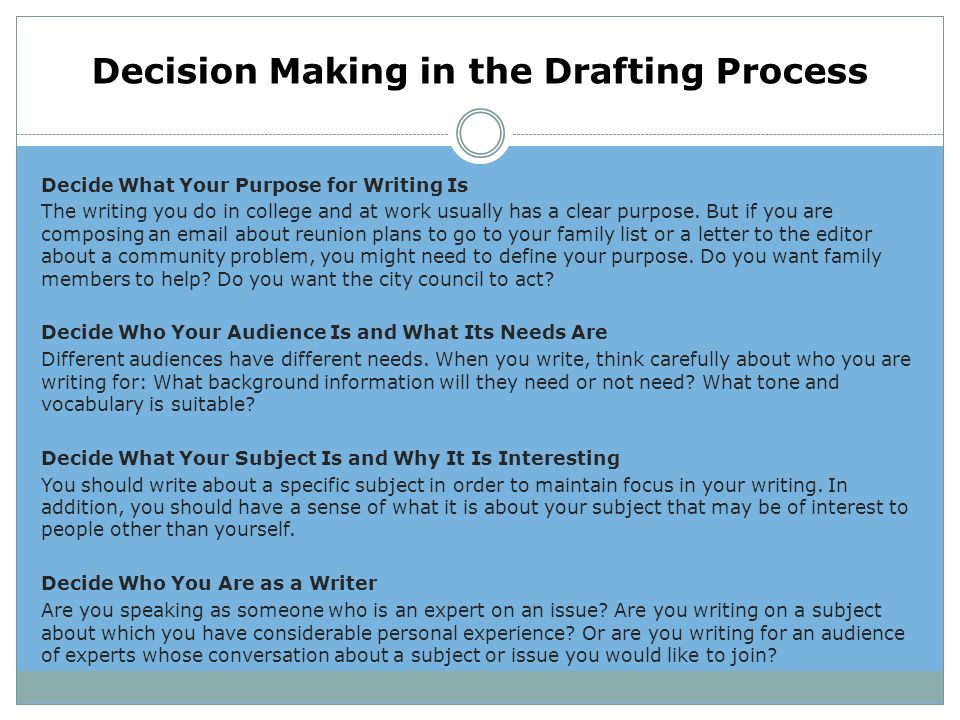 Decision Making in the Drafting Process

Decide What Your Purpose for Writing Is
The writing you do in college and at work usually has a clear purpose. But if you are composing an email about reunion plans to go to your family list or a letter to the editor about a community problem, you might need to define your purpose. Do you want family members to help? Do you want the city council to act?

Decide Who Your Audience Is and What Its Needs Are
Different audiences have different needs. When you write, think carefully about who you are writing for: What background information will they need or not need? What tone and vocabulary is suitable?

Decide What Your Subject Is and Why It Is Interesting
You should write about a specific subject in order to maintain focus in your writing. In addition, you should have a sense of what it is about your subject that may be of interest to people other than yourself.

Decide Who You Are as a Writer
Are you speaking as someone who is an expert on an issue? Are you writing on a subject about which you have considerable personal experience? Or are you writing for an audience of experts whose conversation about a subject or issue you would like to join?